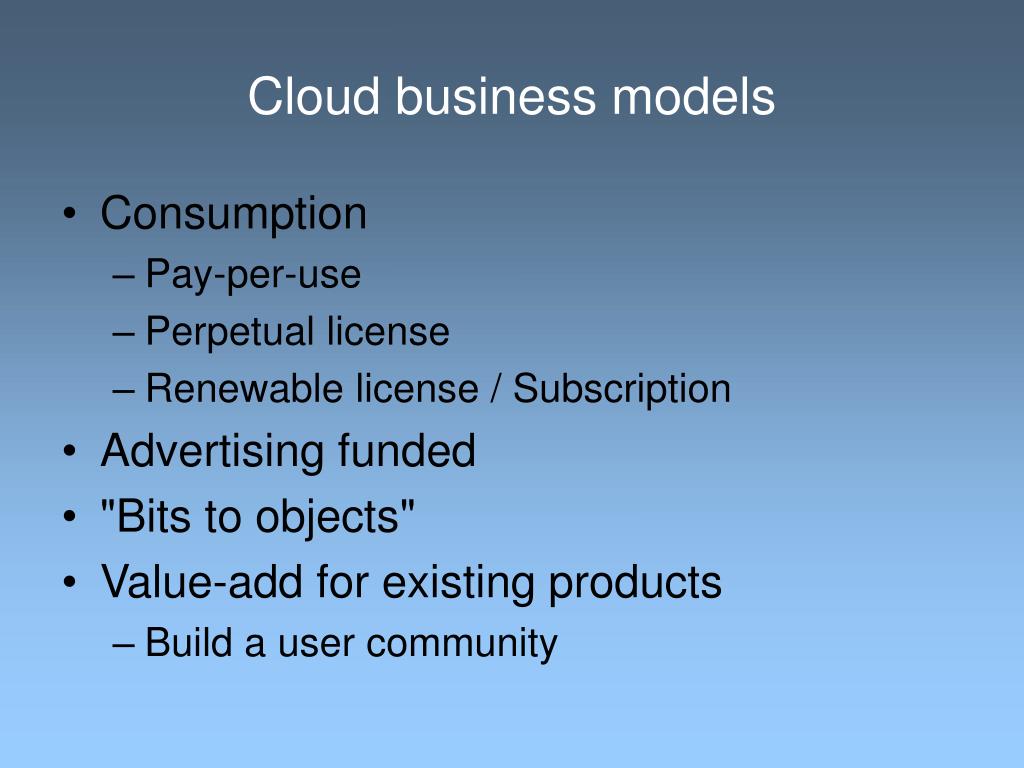 Cloud business models

• Consumption
– Pay-per-use
– Perpetual license
– Renewable license / Subscription
• Advertising funded
• "Bits to objects"
• Value-add for existing products
– Build a user community